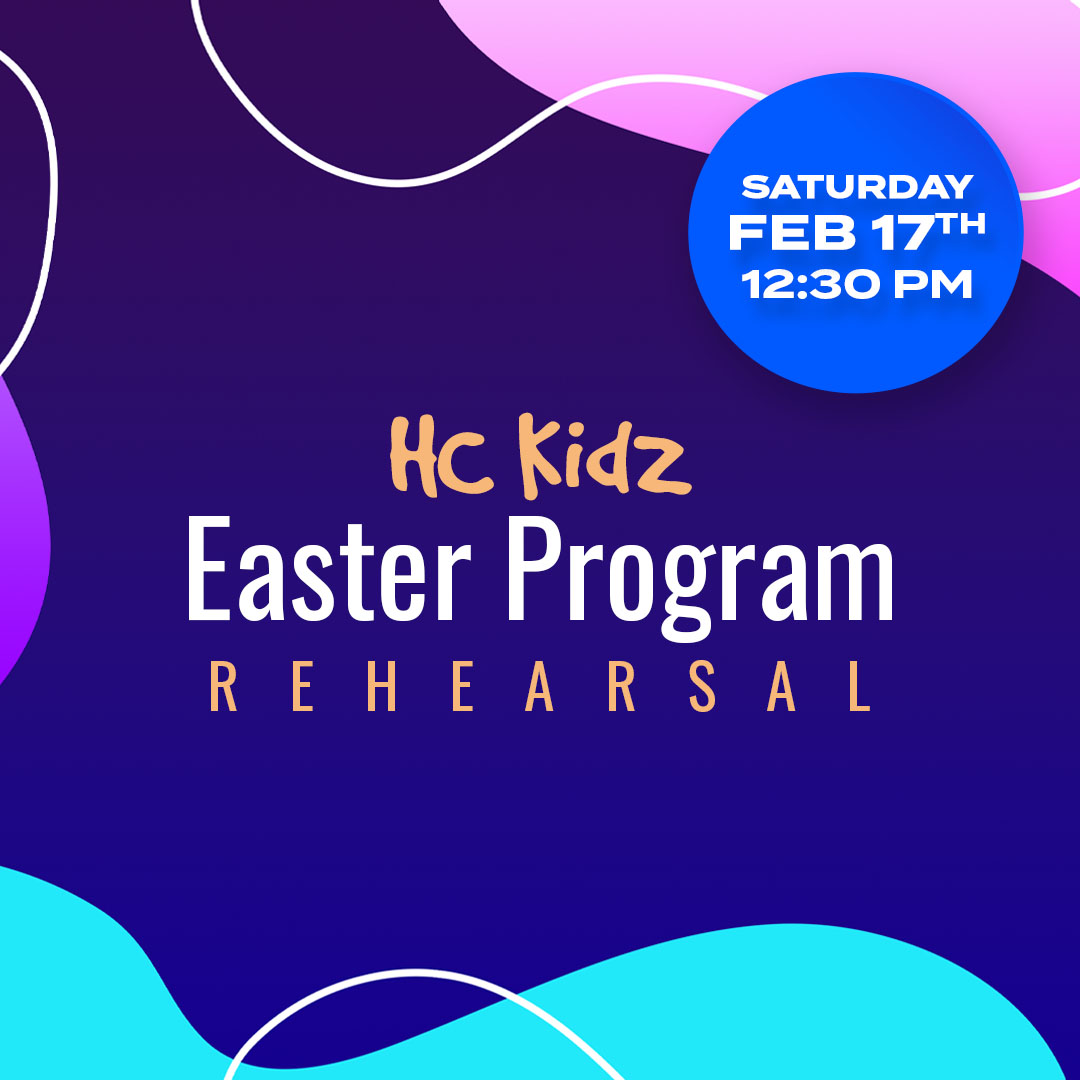 SATURDAY
FEB 17TH
12:30 PM

HC Kidz
Easter Program
REHEARSAL